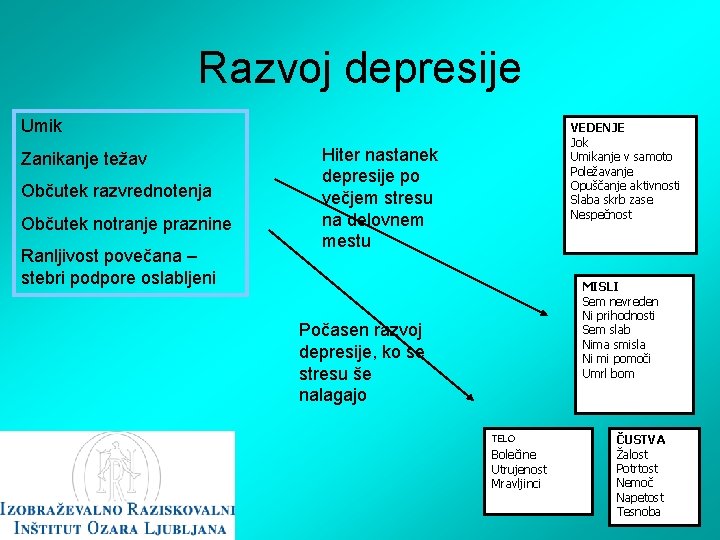 Razvoj depresije

Umik

Zanikanje težav

Občutek razvrednotenja

Občutek notranje praznine

Ranljivost povečana – stebri podpore oslabljeni

Hiter nastanek depresije po večjem stresu na delovnem mestu

Počasen razvoj depresije, ko se stresu še nalagajo

VEDENJE
Jok
Umikanje v samoto
Poležavanje
Opuščanje aktivnosti
Slaba skrb zase
Nespečnost

MISLI
Sem nevreden
Ni prihodnosti
Sem slab
Nima smisla
Ni mi pomoči
Umrl bom

TELO
Bolečine
Utrujenost
Mravljinci

ČUSTVA
Žalost
Potrtost
Nemoč
Napetost
Tesnoba

IZOBRAŽEVALNO RAZISKOVALNI INŠTITUT OZARA LJUBLJANA